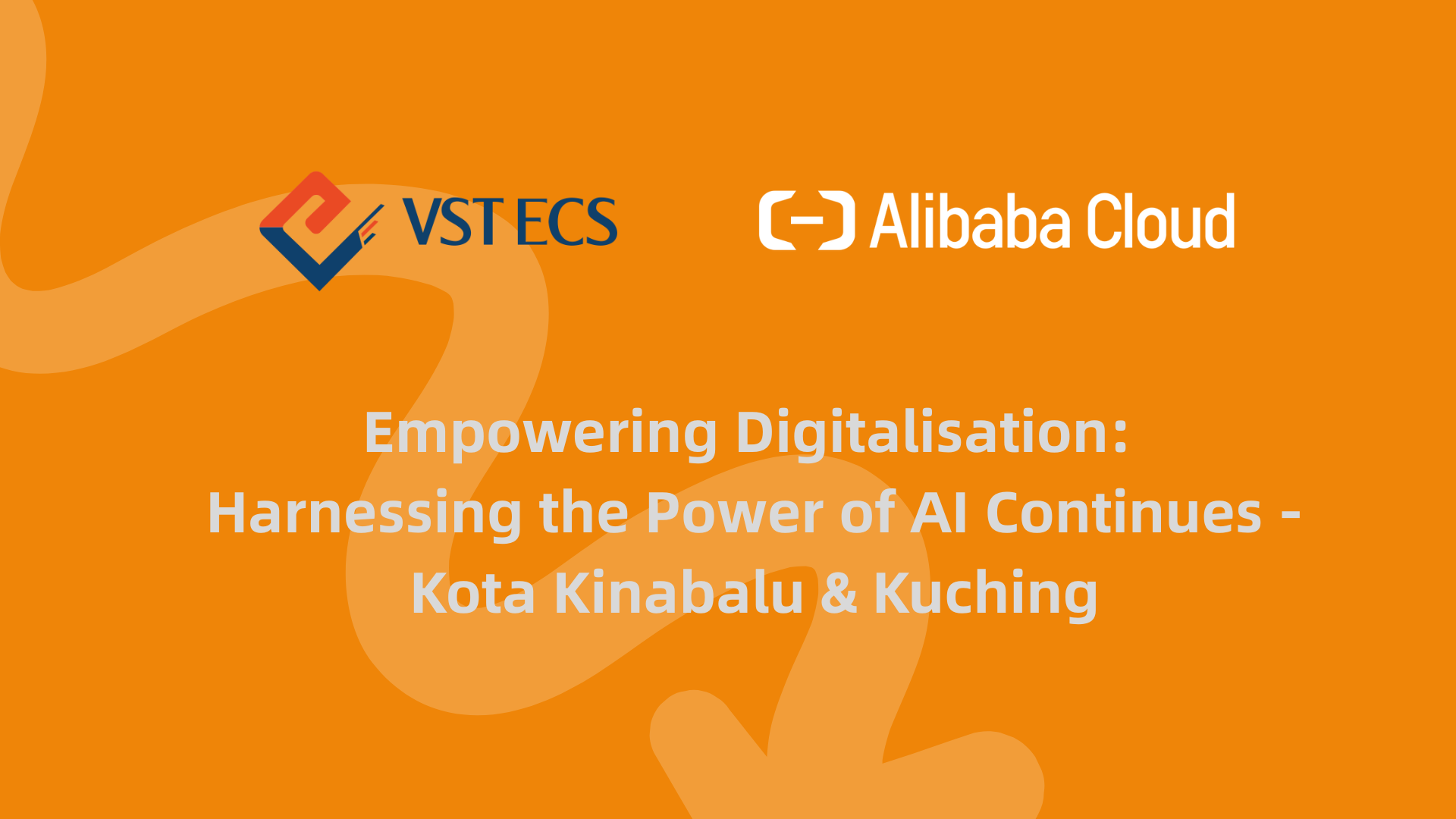 VST ECS

Alibaba Cloud

Empowering Digitalisation:
Harnessing the Power of AI Continues -
Kota Kinabalu & Kuching